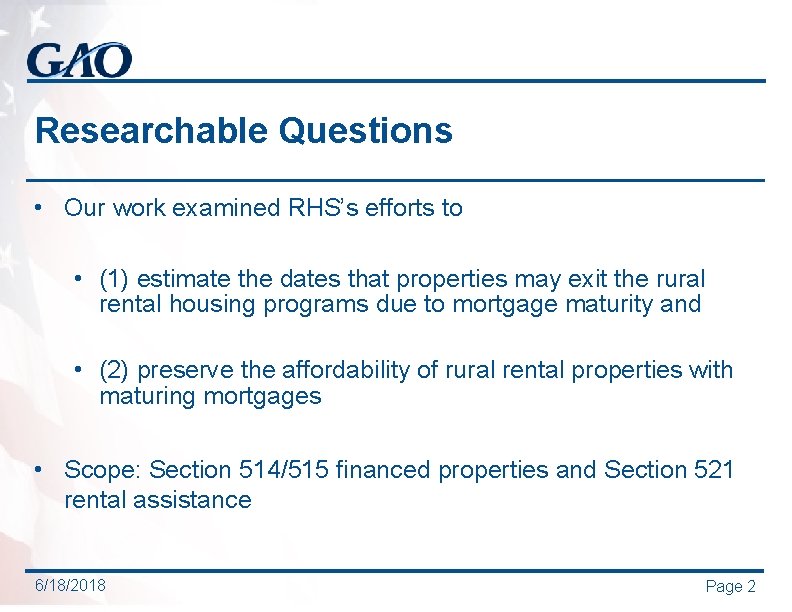 GAO

Researchable Questions

• Our work examined RHS's efforts to

• (1) estimate the dates that properties may exit the rural rental housing programs due to mortgage maturity and

• (2) preserve the affordability of rural rental properties with maturing mortgages

• Scope: Section 514/515 financed properties and Section 521 rental assistance

6/18/2018

Page 2